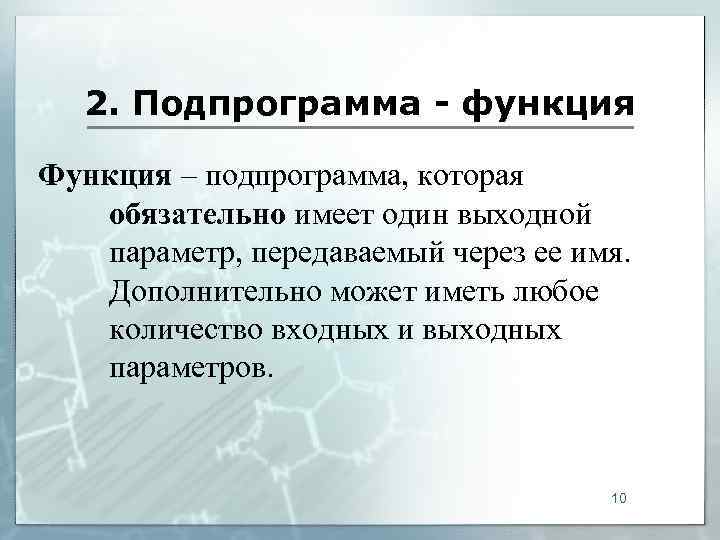 2. Подпрограмма - функция

Функция – подпрограмма, которая обязательно имеет один выходной параметр, передаваемый через ее имя. Дополнительно может иметь любое количество входных и выходных параметров.

10